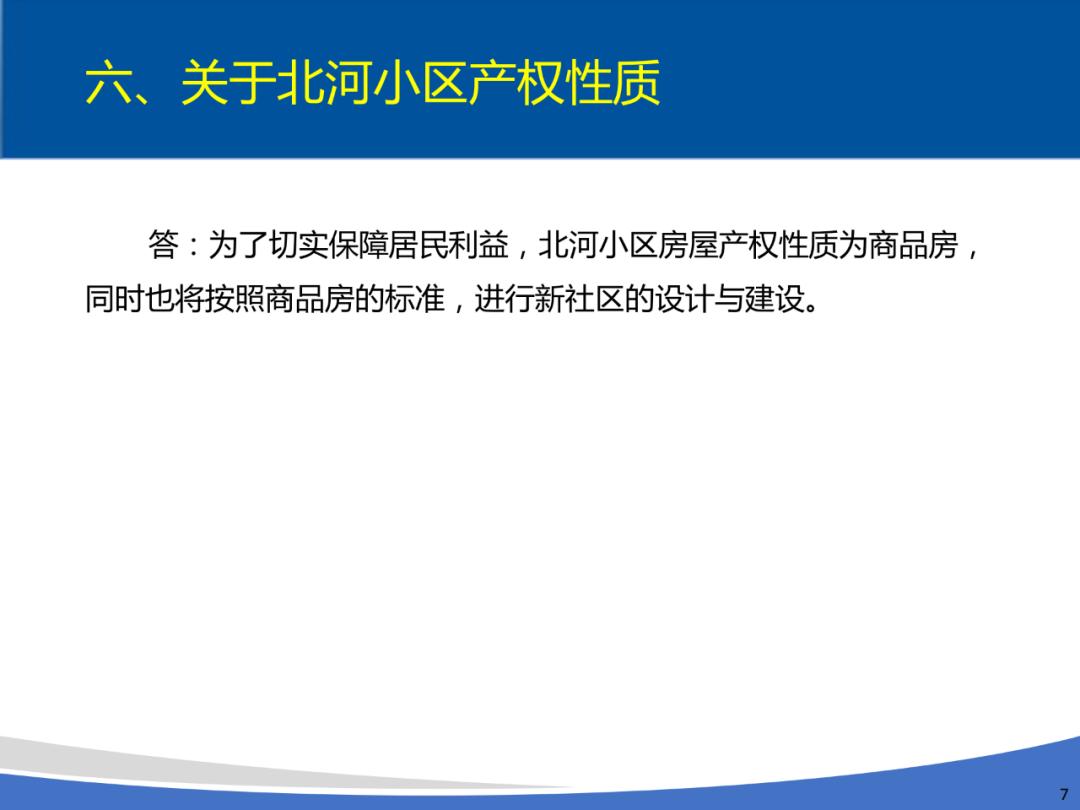 六、关于北河小区产权性质

答：为了切实保障居民利益，北河小区房屋产权性质为商品房，同时也将按照商品房的标准，进行新社区的设计与建设。

7